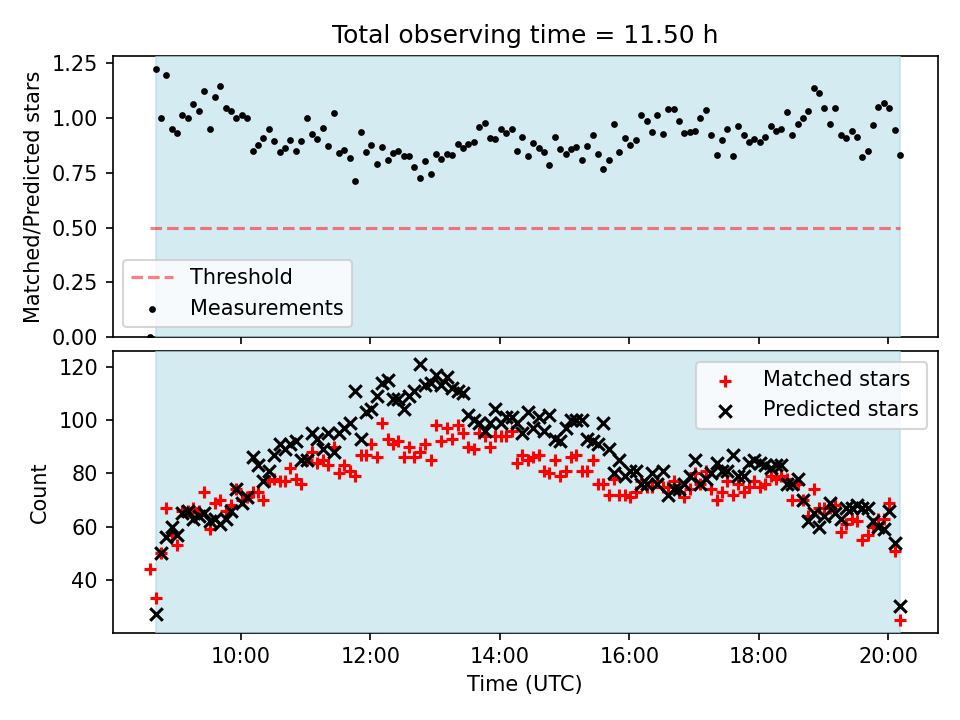 Total observing time = 11.50 h

Matched/Predicted stars

1.25
1.00
0.75
0.50
0.25
0.00

Threshold
Measurements

Count

120
100
80
60
40

Matched stars
Predicted stars

10:00
12:00
14:00
16:00
18:00
20:00

Time (UTC)